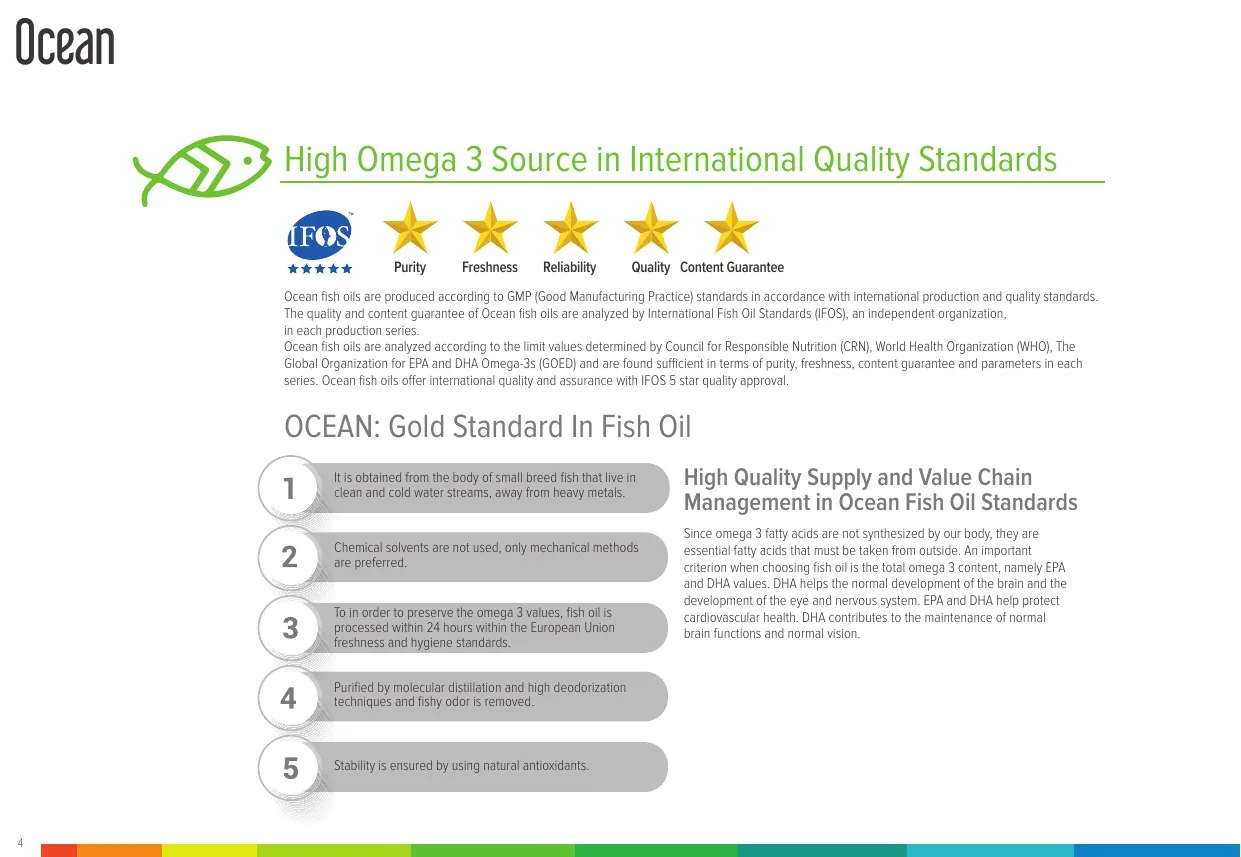 Ocean

High Omega 3 Source in International Quality Standards

IFOS

Purity Freshness Reliability Quality Content Guarantee

Ocean fish oils are produced according to GMP (Good Manufacturing Practice) standards in accordance with international production and quality standards. The quality and content guarantee of Ocean fish oils are analyzed by International Fish Oil Standards (IFOS), an independent organization, in each production series.
Ocean fish oils are analyzed according to the limit values determined by Council for Responsible Nutrition (CRN), World Health Organization (WHO), The Global Organization for EPA and DHA Omega-3s (GOED) and are found sufficient in terms of purity, freshness, content guarantee and parameters in each series. Ocean fish oils offer international quality and assurance with IFOS 5 star quality approval.

OCEAN: Gold Standard In Fish Oil

1 It is obtained from the body of small breed fish that live in clean and cold water streams, away from heavy metals.

2 Chemical solvents are not used, only mechanical methods are preferred.

3 To in order to preserve the omega 3 values, fish oil is processed within 24 hours within the European Union freshness and hygiene standards.

4 Purified by molecular distillation and high deodorization techniques and fishy odor is removed.

5 Stability is ensured by using natural antioxidants.

High Quality Supply and Value Chain Management in Ocean Fish Oil Standards

Since omega 3 fatty acids are not synthesized by our body, they are essential fatty acids that must be taken from outside. An important criterion when choosing fish oil is the total omega 3 content, namely EPA and DHA values. DHA helps the normal development of the brain and the development of the eye and nervous system. EPA and DHA help protect cardiovascular health. DHA contributes to the maintenance of normal brain functions and normal vision.

4